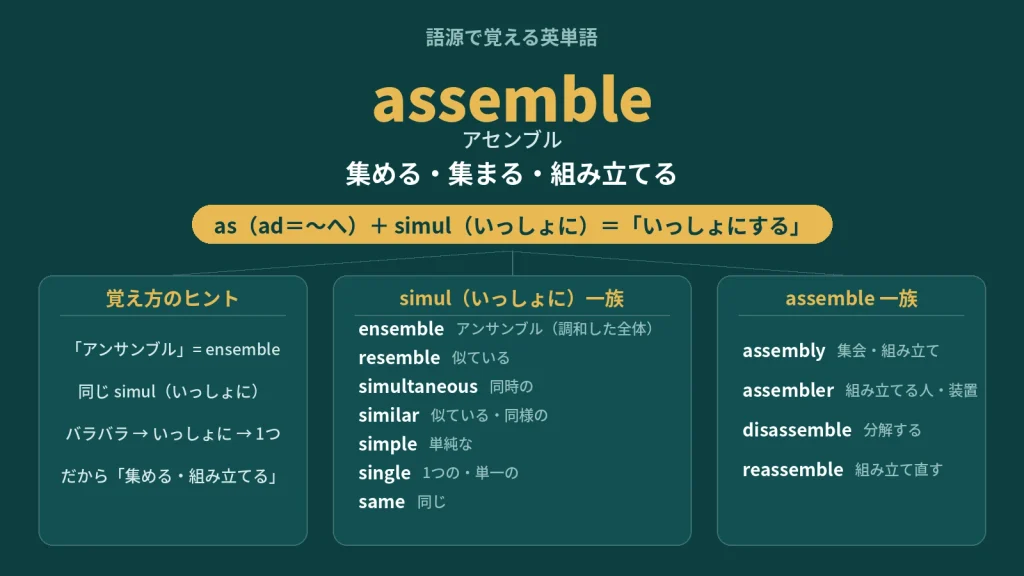 語源で覚える英単語

assemble
アセンブル
集める・集まる・組み立てる

as（ad＝〜へ）＋ simul（いっしょに）＝「いっしょにする」

覚え方のヒント

「アンサンブル」= ensemble

同じ simul（いっしょに）

バラバラ → いっしょに → 1つ

だから「集める・組み立てる」

simul（いっしょに）一族

ensemble アンサンブル（調和した全体）
resemble 似ている
simultaneous 同時の
similar 似ている・同様の
simple 単純な
single 1つの・単一の
same 同じ

assemble 一族

assembly 集会・組み立て
assembler 組み立てる人・装置
disassemble 分解する
reassemble 組み立て直す